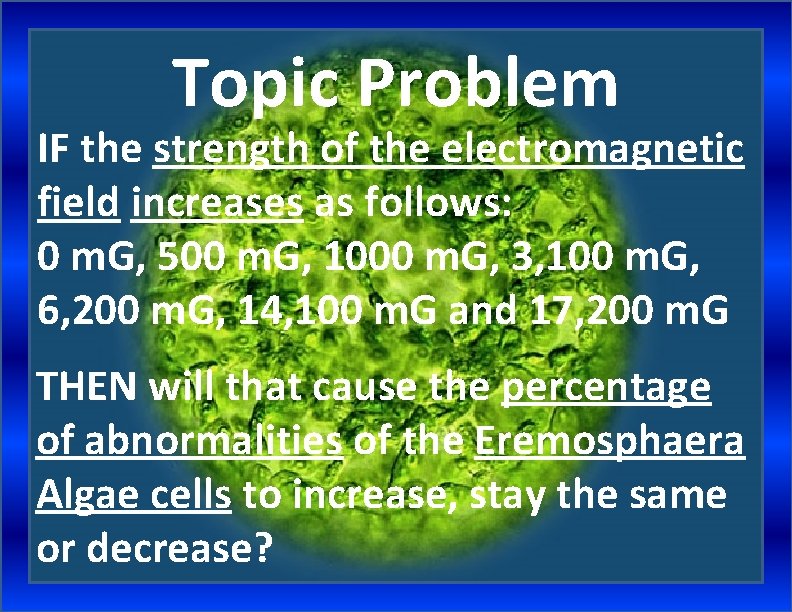 Topic Problem

IF the strength of the electromagnetic field increases as follows:
0 mG, 500 mG, 1000 mG, 3,100 mG, 6,200 mG, 14,100 mG and 17,200 mG

THEN will that cause the percentage of abnormalities of the Eremosphaera Algae cells to increase, stay the same or decrease?